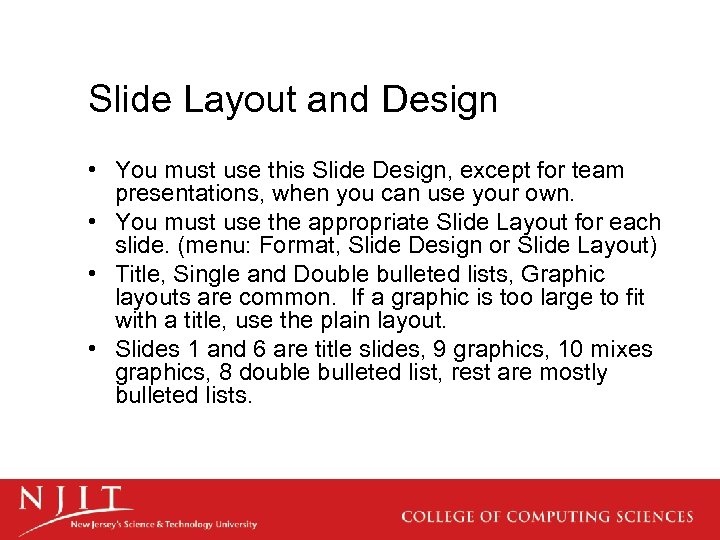 Slide Layout and Design

• You must use this Slide Design, except for team presentations, when you can use your own.
• You must use the appropriate Slide Layout for each slide. (menu: Format, Slide Design or Slide Layout)
• Title, Single and Double bulleted lists, Graphic layouts are common. If a graphic is too large to fit with a title, use the plain layout.
• Slides 1 and 6 are title slides, 9 graphics, 10 mixes graphics, 8 double bulleted list, rest are mostly bulleted lists.

NJIT
New Jersey's Science & Technology University
COLLEGE OF COMPUTING SCIENCES